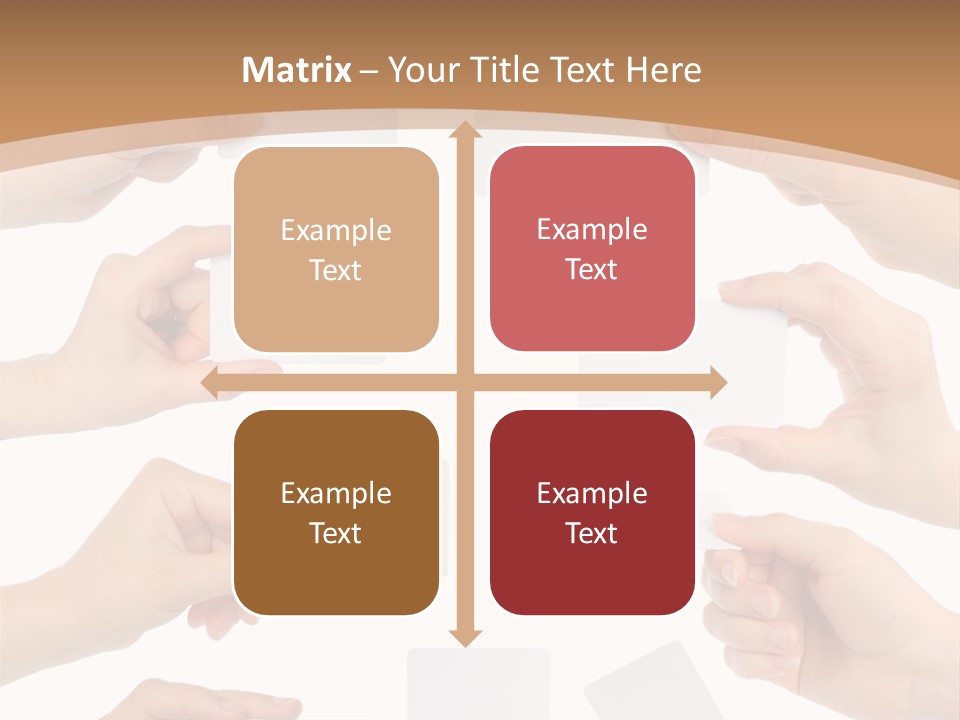 Matrix – Your Title Text Here

Example Text

Example Text

Example Text

Example Text